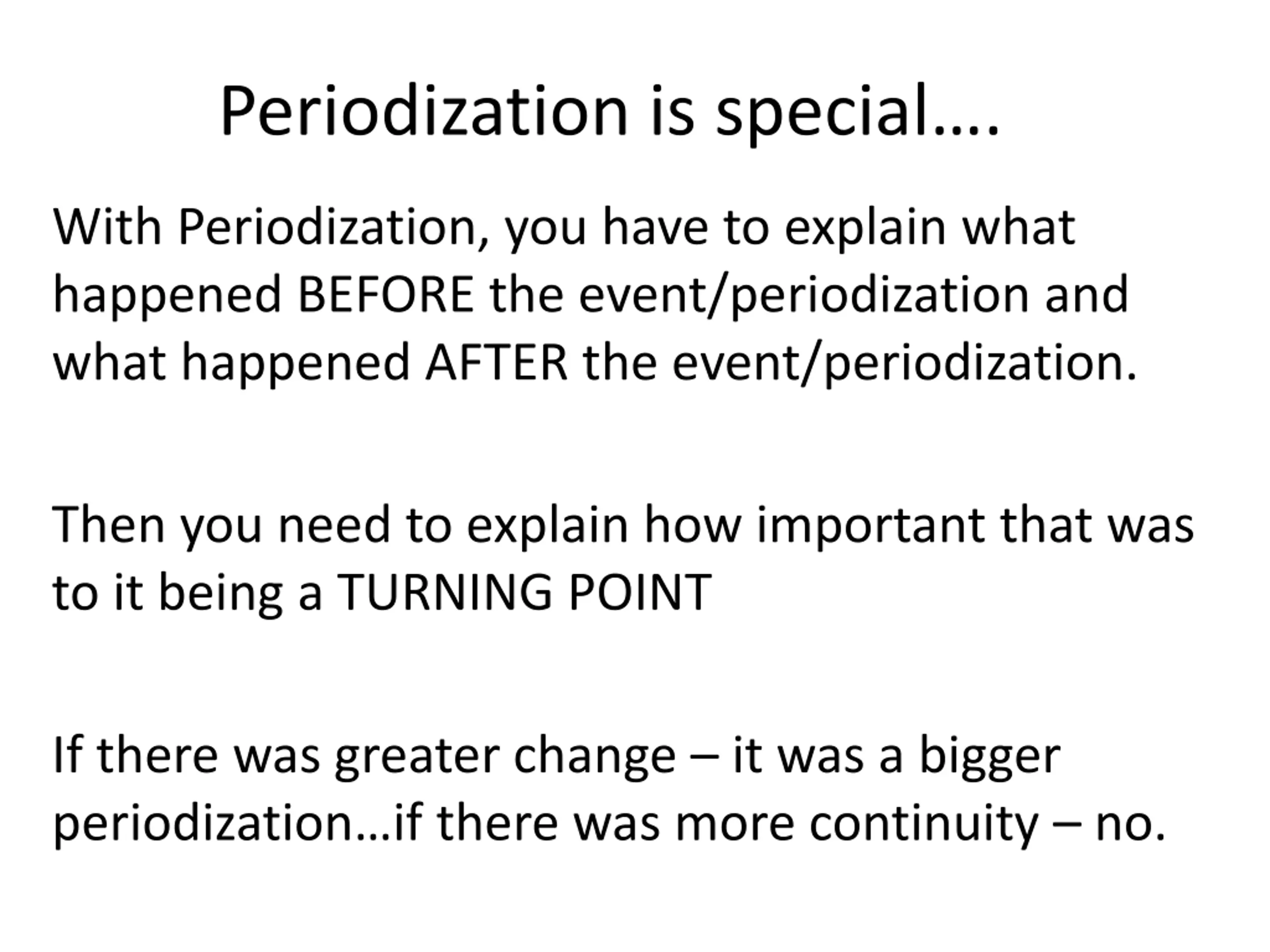 Periodization is special….

With Periodization, you have to explain what happened BEFORE the event/periodization and what happened AFTER the event/periodization.

Then you need to explain how important that was to it being a TURNING POINT

If there was greater change – it was a bigger periodization…if there was more continuity – no.